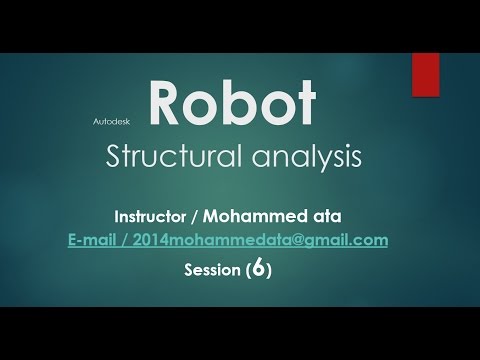 Autodesk Robot
Structural analysis

Instructor / Mohammed ata
E-mail / 2014mohammedata@gmail.com
Session (6)